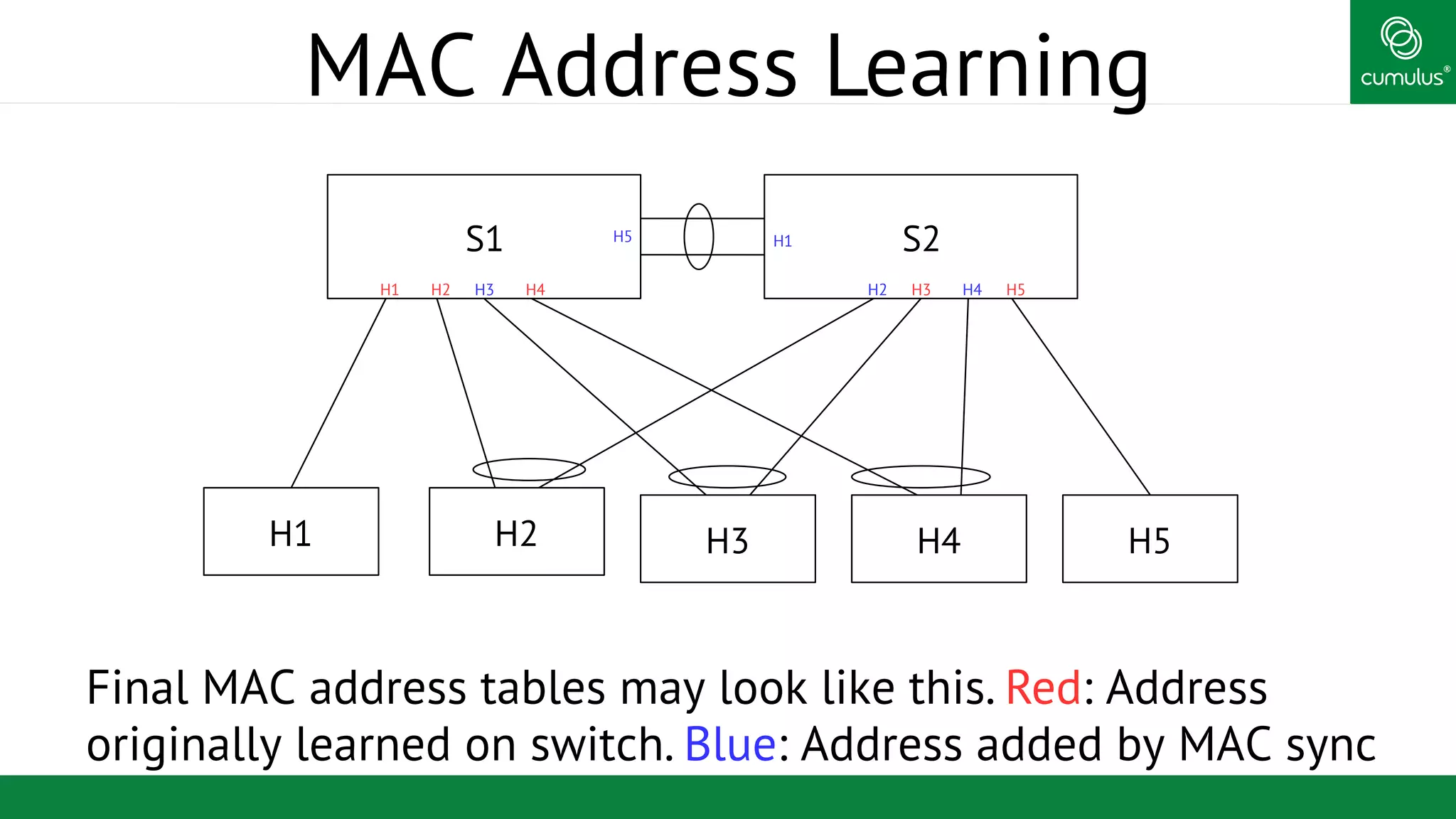 MAC Address Learning

cumulus®

S1

H5

H1 H2 H3 H4

H1

S2

H2 H3 H4 H5

H1

H2

H3

H4

H5

Final MAC address tables may look like this. Red: Address originally learned on switch. Blue: Address added by MAC sync